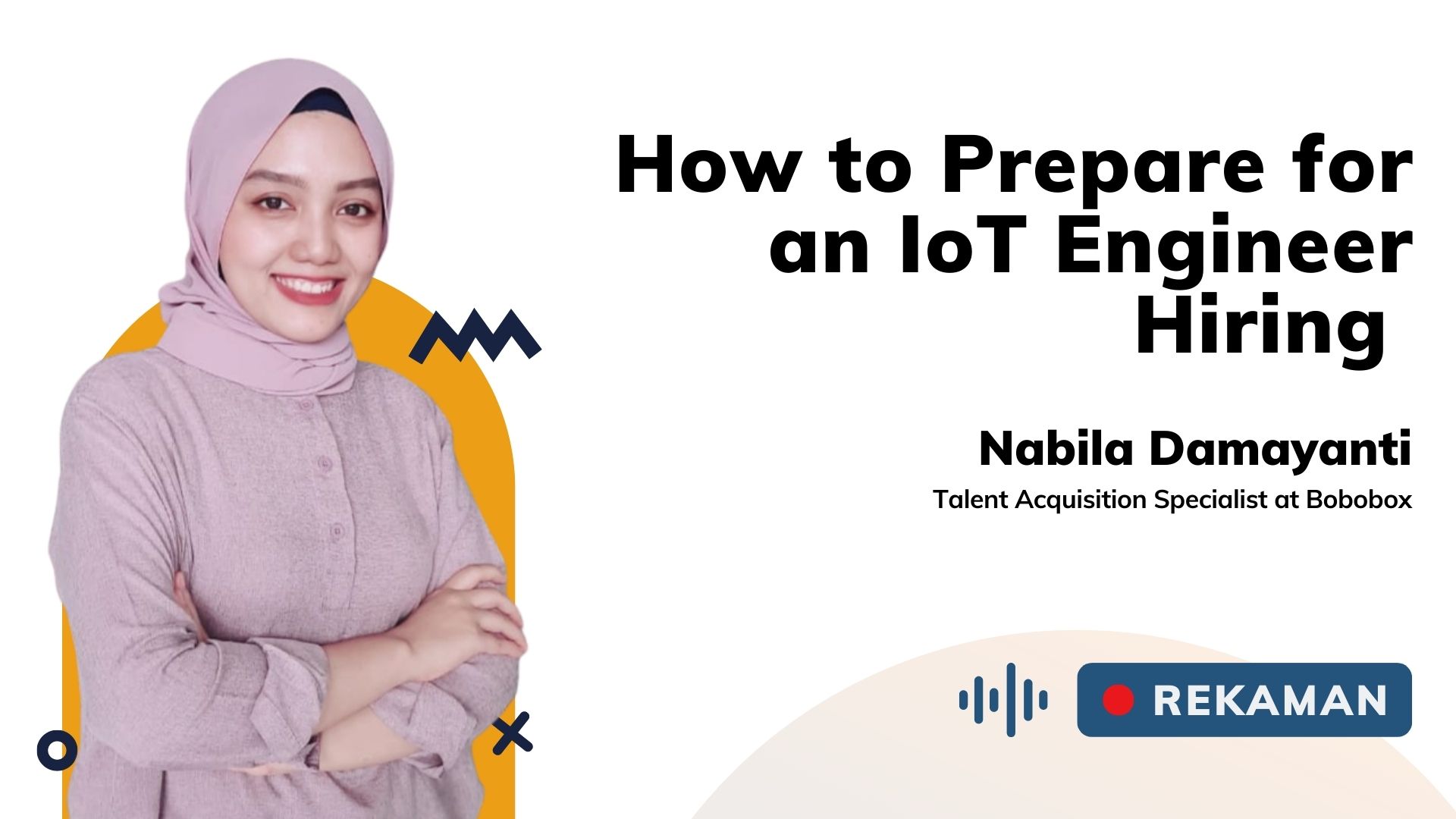 How to Prepare for an IoT Engineer Hiring

Nabila Damayanti

Talent Acquisition Specialist at Bobobox

REKAMAN